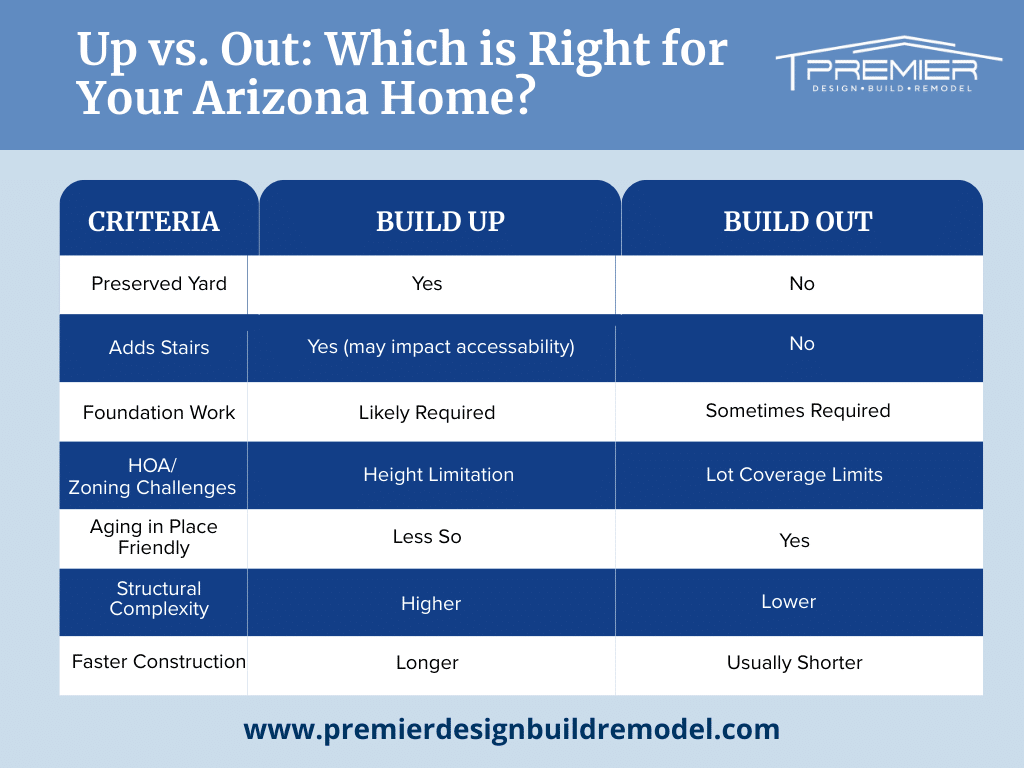 Up vs. Out: Which is Right for Your Arizona Home?

PREMIER
DESIGN • BUILD • REMODEL

| CRITERIA | BUILD UP | BUILD OUT |
|---|---|---|
| Preserved Yard | Yes | No |
| Adds Stairs | Yes (may impact accessability) | No |
| Foundation Work | Likely Required | Sometimes Required |
| HOA/ Zoning Challenges | Height Limitation | Lot Coverage Limits |
| Aging in Place Friendly | Less So | Yes |
| Structural Complexity | Higher | Lower |
| Faster Construction | Longer | Usually Shorter |

www.premierdesignbuildremodel.com